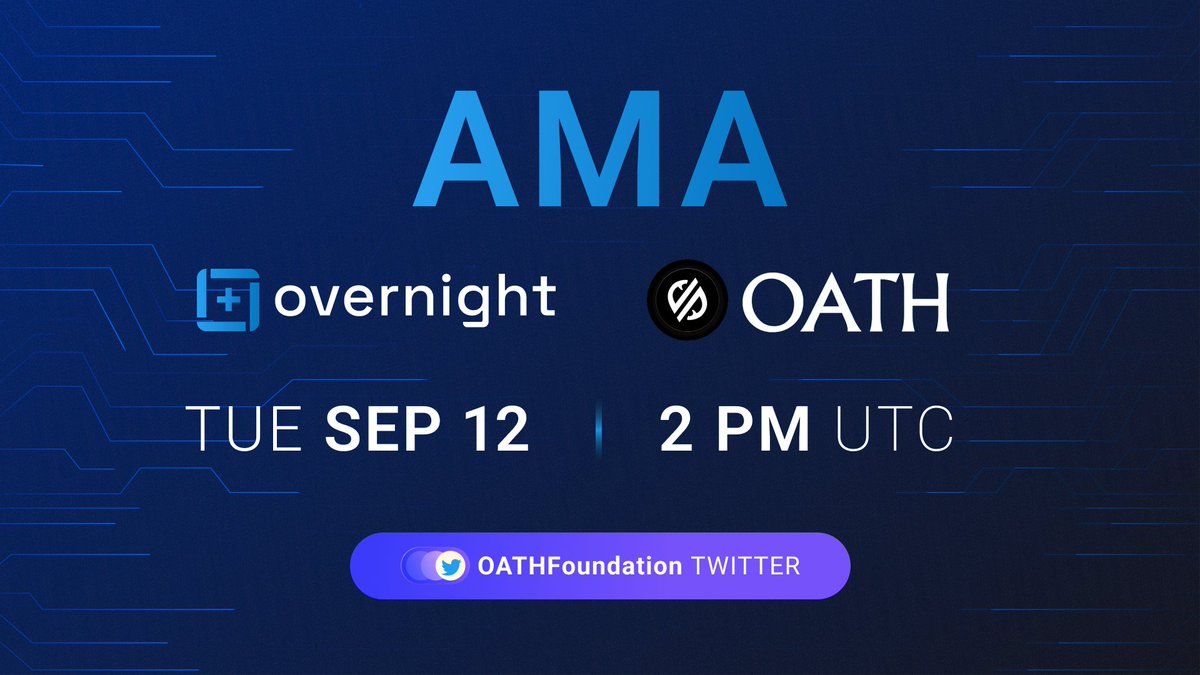 AMA

overnight

OATH

TUE SEP 12 | 2 PM UTC

OATHFoundation TWITTER